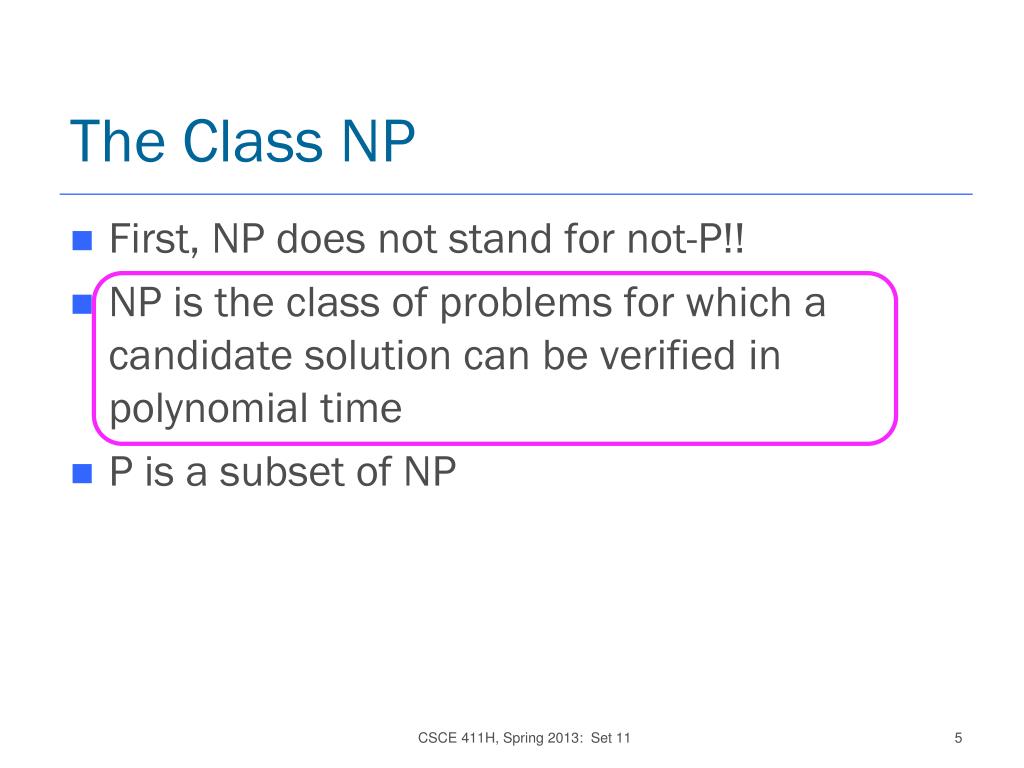 The Class NP

First, NP does not stand for not-P!!

NP is the class of problems for which a candidate solution can be verified in polynomial time

P is a subset of NP

CSCE 411H, Spring 2013: Set 11

5